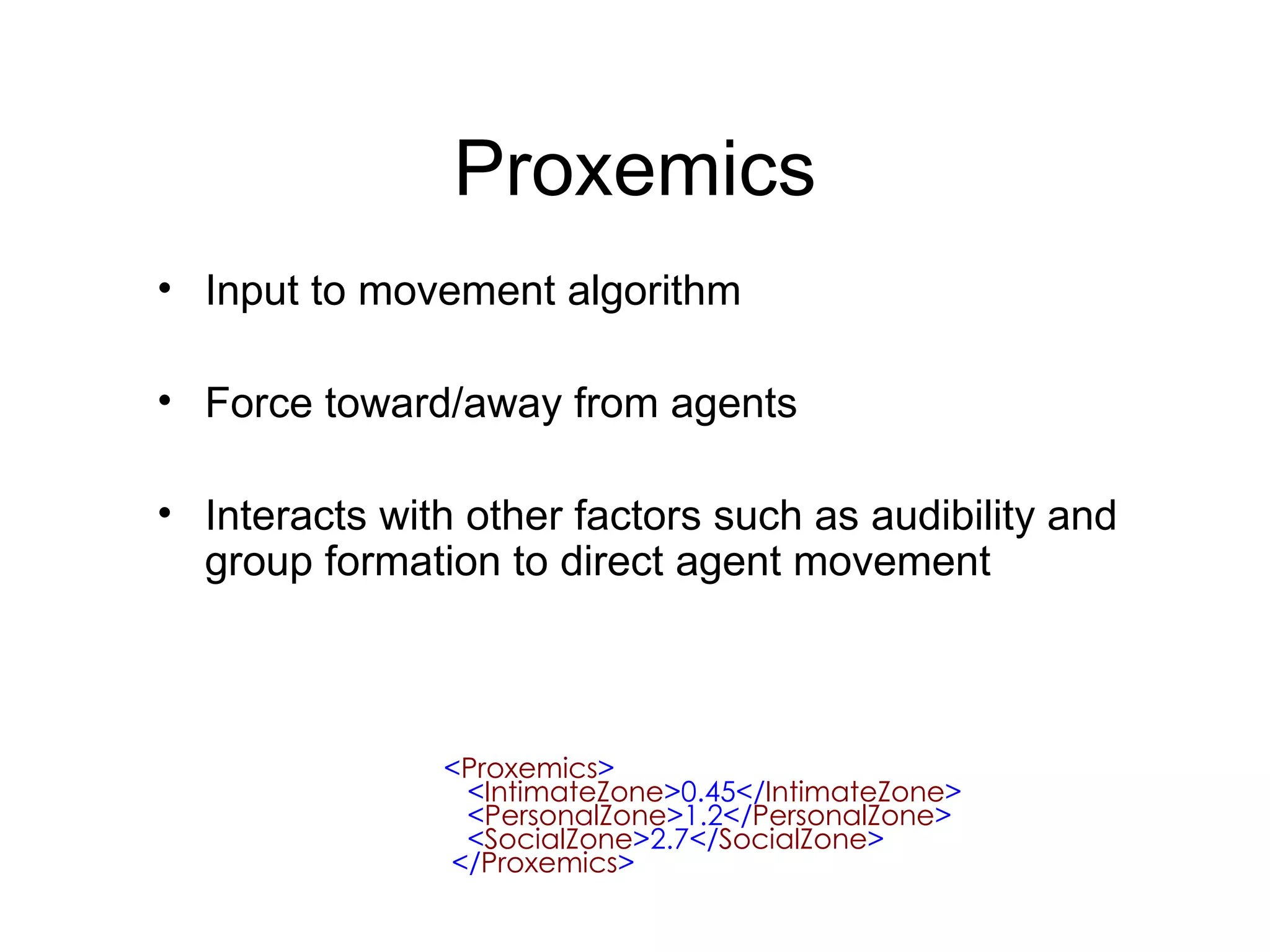 Proxemics

• Input to movement algorithm

• Force toward/away from agents

• Interacts with other factors such as audibility and group formation to direct agent movement

<Proxemics>
<IntimateZone>0.45</IntimateZone>
<PersonalZone>1.2</PersonalZone>
<SocialZone>2.7</SocialZone>
</Proxemics>